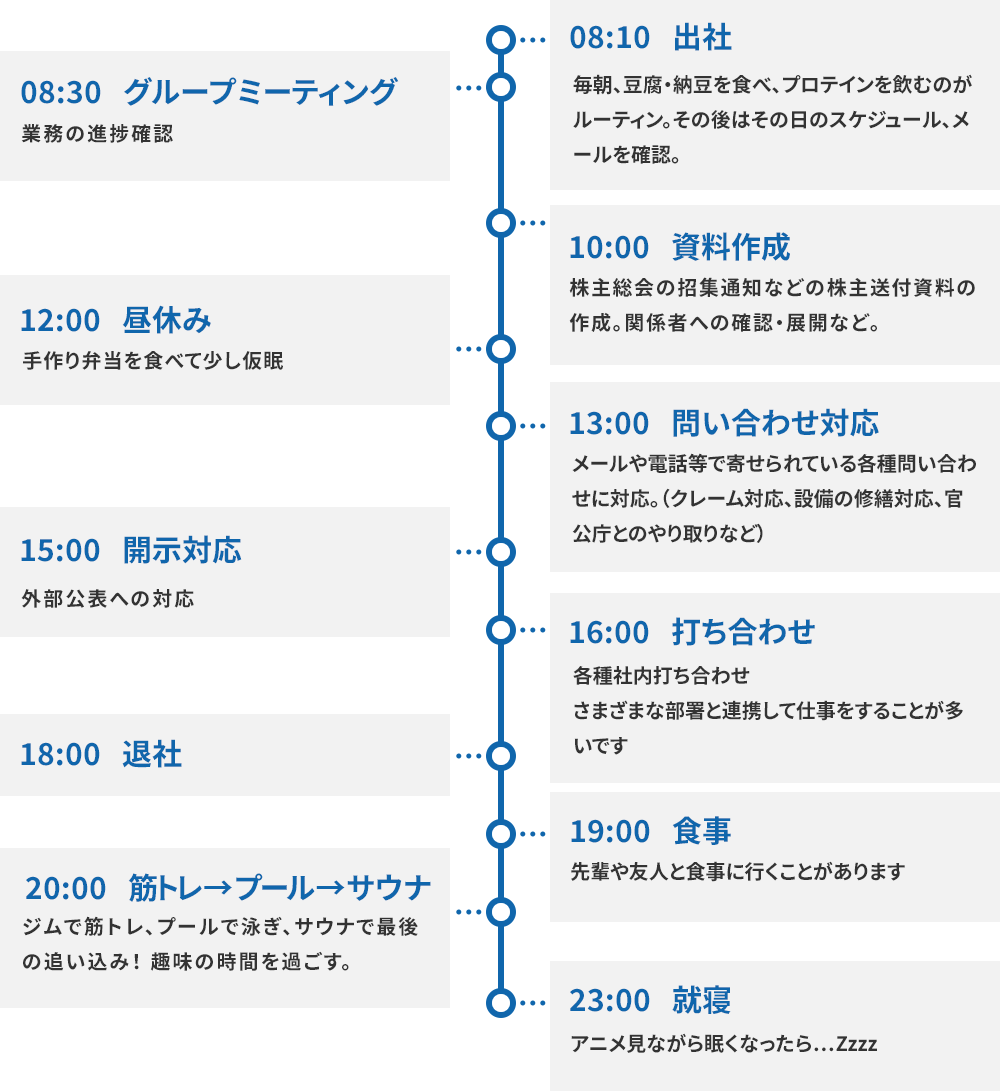 08:10　出社

毎朝、豆腐・納豆を食べ、プロテインを飲むのがルーティン。その後はその日のスケジュール、メールを確認。

08:30　グループミーティング

業務の進捗確認

10:00　資料作成

株主総会の招集通知などの株主送付資料の作成。関係者への確認・展開など。

12:00　昼休み

手作り弁当を食べて少し仮眠

13:00　問い合わせ対応

メールや電話等で寄せられている各種問い合わせに対応。（クレーム対応、設備の修繕対応、官公庁とのやり取りなど）

15:00　開示対応

外部公表への対応

16:00　打ち合わせ

各種社内打ち合わせ
さまざまな部署と連携して仕事をすることが多いです

18:00　退社

19:00　食事

先輩や友人と食事に行くことがあります

20:00　筋トレ→プール→サウナ

ジムで筋トレ、プールで泳ぎ、サウナで最後の追い込み！ 趣味の時間を過ごす。

23:00　就寝

アニメ見ながら眠くなったら…Zzzz